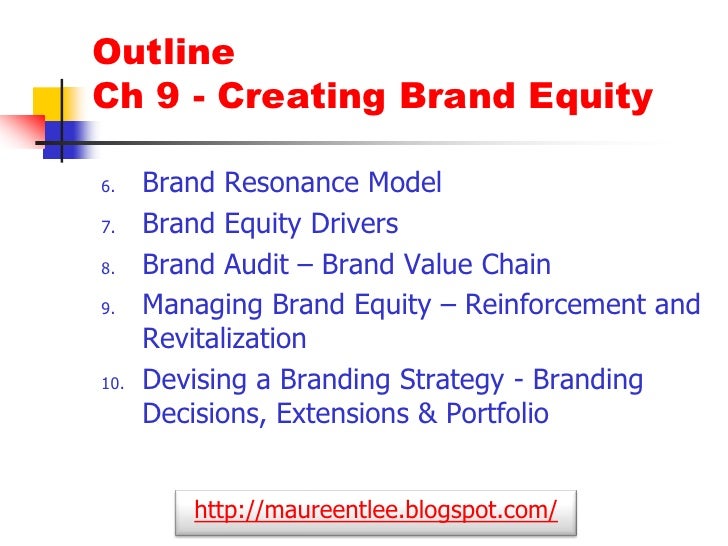 Outline
Ch 9 - Creating Brand Equity

6. Brand Resonance Model
7. Brand Equity Drivers
8. Brand Audit – Brand Value Chain
9. Managing Brand Equity – Reinforcement and Revitalization
10. Devising a Branding Strategy - Branding Decisions, Extensions & Portfolio

http://maureentlee.blogspot.com/